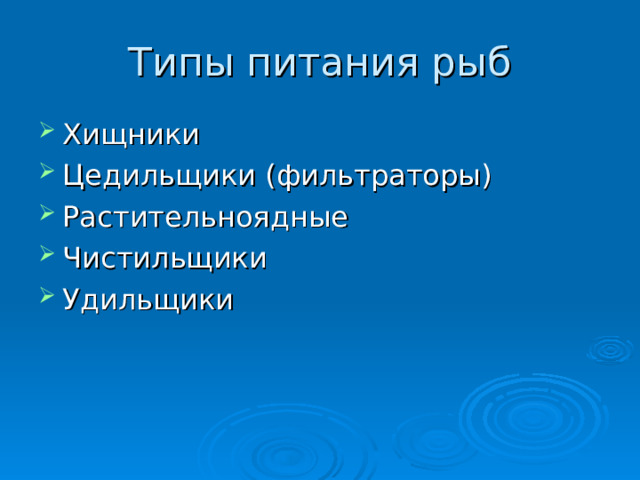 Типы питания рыб

Хищники
Цедильщики (фильтраторы)
Растительноядные
Чистильщики
Удильщики